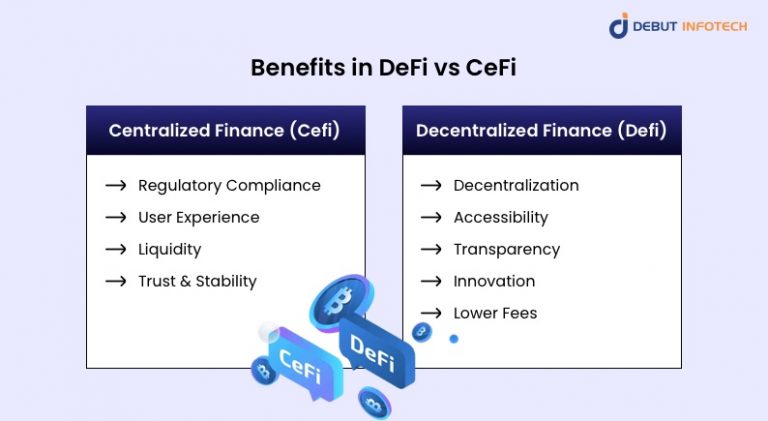 DEBUT INFOTECH

Benefits in DeFi vs CeFi

Centralized Finance (Cefi)

→ Regulatory Compliance
→ User Experience
→ Liquidity
→ Trust & Stability

Decentralized Finance (Defi)

→ Decentralization
→ Accessibility
→ Transparency
→ Innovation
→ Lower Fees

CeFi

DeFi